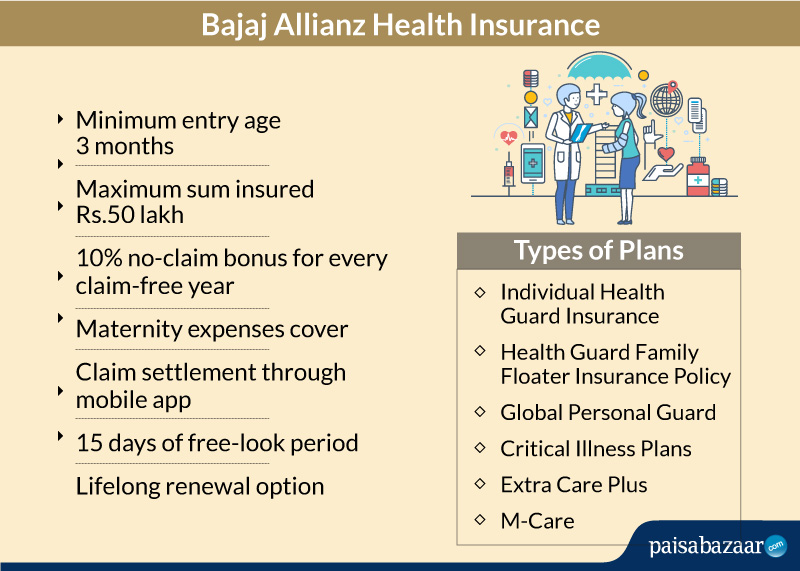 Bajaj Allianz Health Insurance

Minimum entry age 3 months

Maximum sum insured Rs.50 lakh

10% no-claim bonus for every claim-free year

Maternity expenses cover

Claim settlement through mobile app

15 days of free-look period

Lifelong renewal option

Types of Plans

Individual Health Guard Insurance

Health Guard Family Floater Insurance Policy

Global Personal Guard

Critical Illness Plans

Extra Care Plus

M-Care

paisabazaar.com